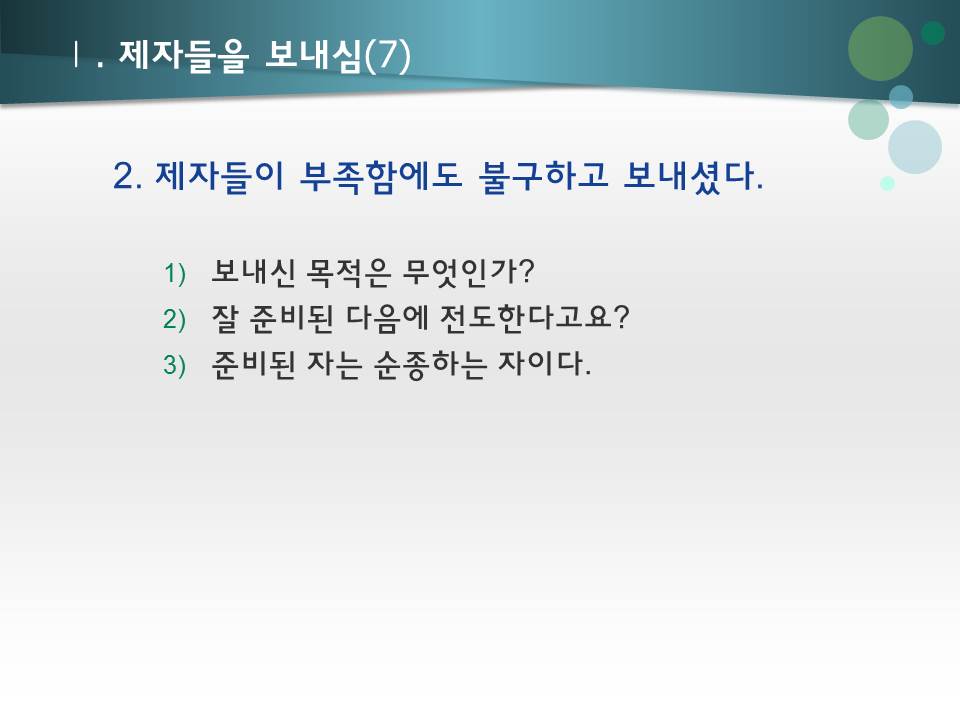 Ⅰ. 제자들을 보내심(7)

2. 제자들이 부족함에도 불구하고 보내셨다.

1) 보내신 목적은 무엇인가?
2) 잘 준비된 다음에 전도한다고요?
3) 준비된 자는 순종하는 자이다.